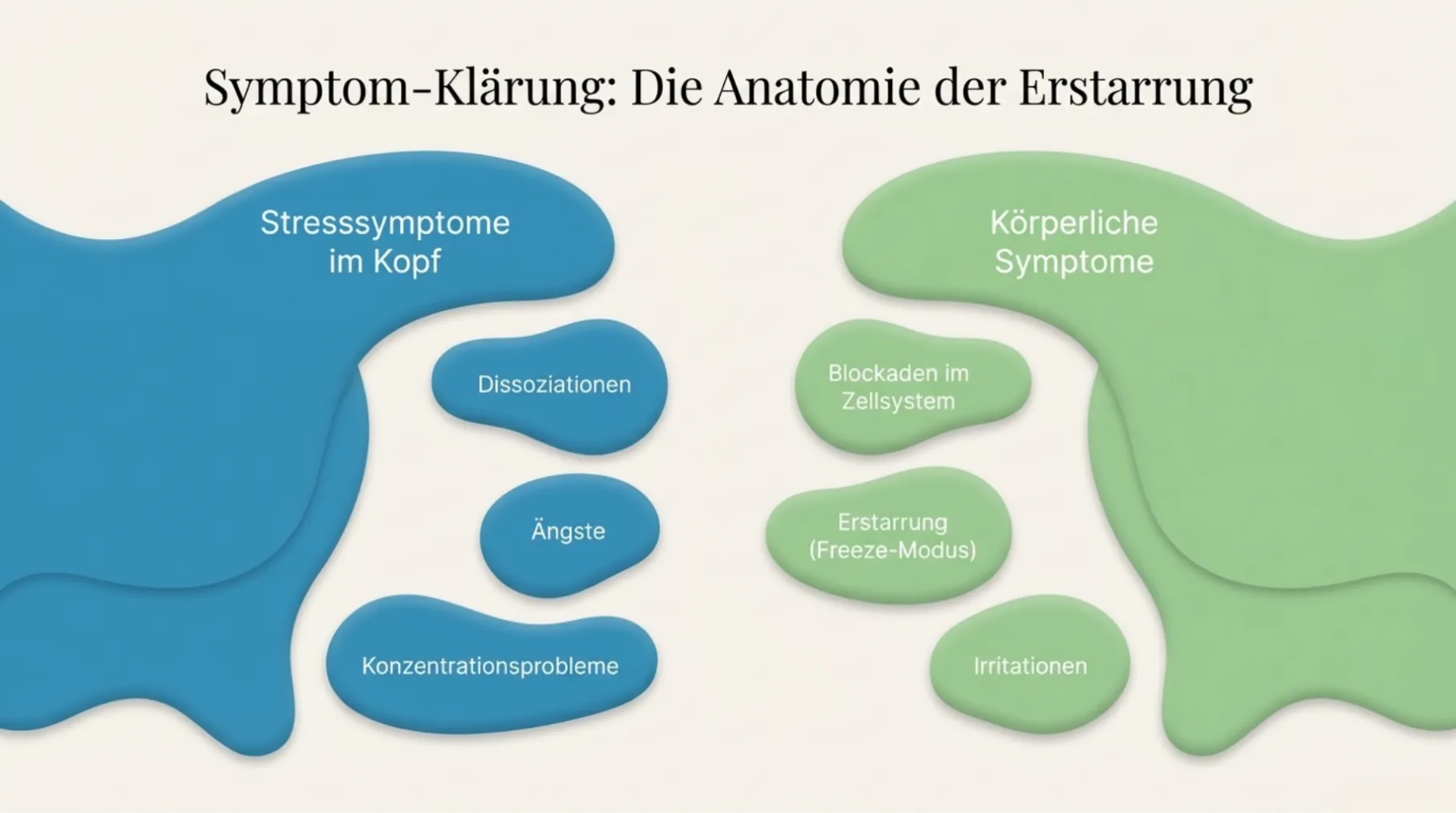 Symptom-Klärung: Die Anatomie der Erstarrung

Stresssymptome im Kopf

Dissoziationen

Ängste

Konzentrationsprobleme

Körperliche Symptome

Blockaden im Zellsystem

Erstarrung (Freeze-Modus)

Irritationen